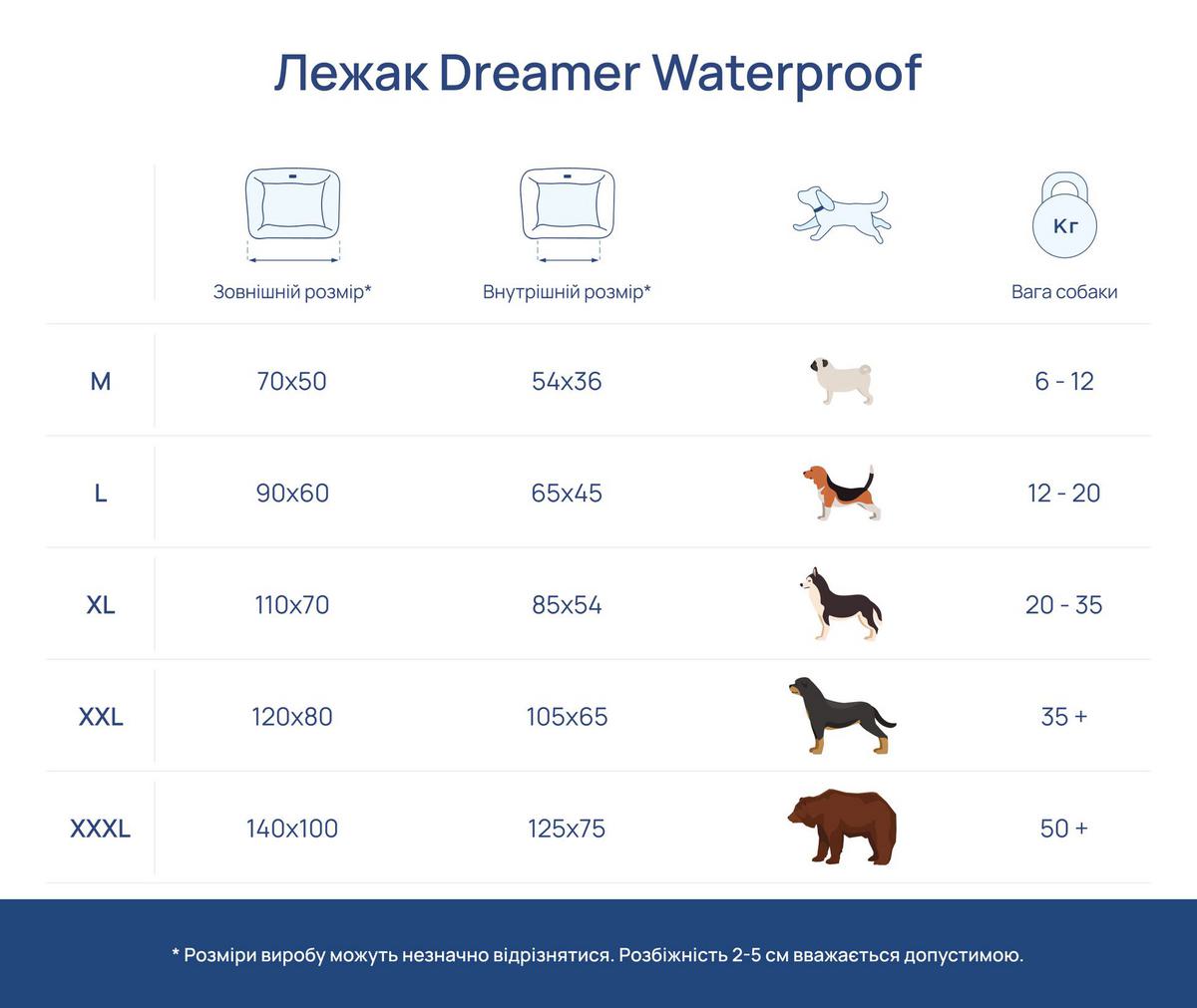 Лежак Dreamer Waterproof

|  | Зовнішній розмір* | Внутрішній розмір* |  | Кг Вага собаки |
|---|---|---|---|---|
| M | 70x50 | 54x36 |  | 6 - 12 |
| L | 90x60 | 65x45 |  | 12 - 20 |
| XL | 110x70 | 85x54 |  | 20 - 35 |
| XXL | 120x80 | 105x65 |  | 35 + |
| XXXL | 140x100 | 125x75 |  | 50 + |

* Розміри виробу можуть незначно відрізнятися. Розбіжність 2-5 см вважається допустимою.